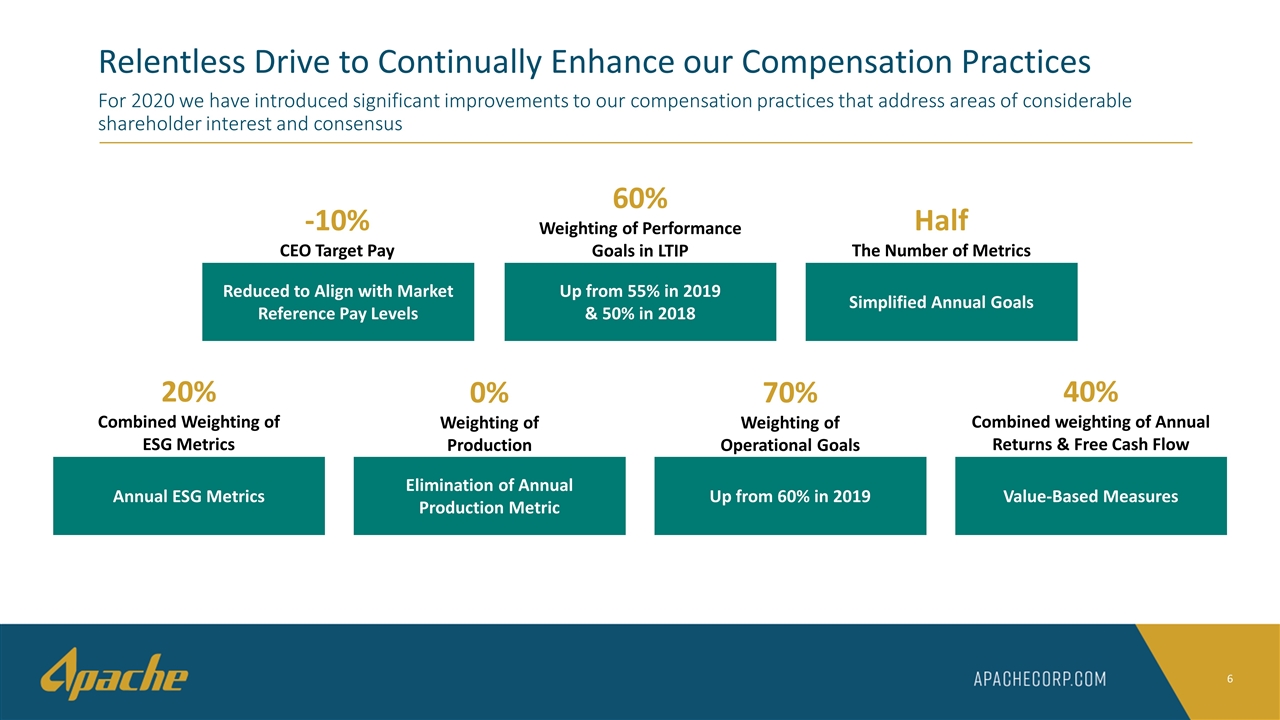 Relentless Drive to Continually Enhance our Compensation Practices

For 2020 we have introduced significant improvements to our compensation practices that address areas of considerable shareholder interest and consensus

-10%
CEO Target Pay
Reduced to Align with Market Reference Pay Levels

60%
Weighting of Performance Goals in LTIP
Up from 55% in 2019 & 50% in 2018

Half
The Number of Metrics
Simplified Annual Goals

20%
Combined Weighting of ESG Metrics
Annual ESG Metrics

0%
Weighting of Production
Elimination of Annual Production Metric

70%
Weighting of Operational Goals
Up from 60% in 2019

40%
Combined weighting of Annual Returns & Free Cash Flow
Value-Based Measures

Apache

APACHECORP.COM

6